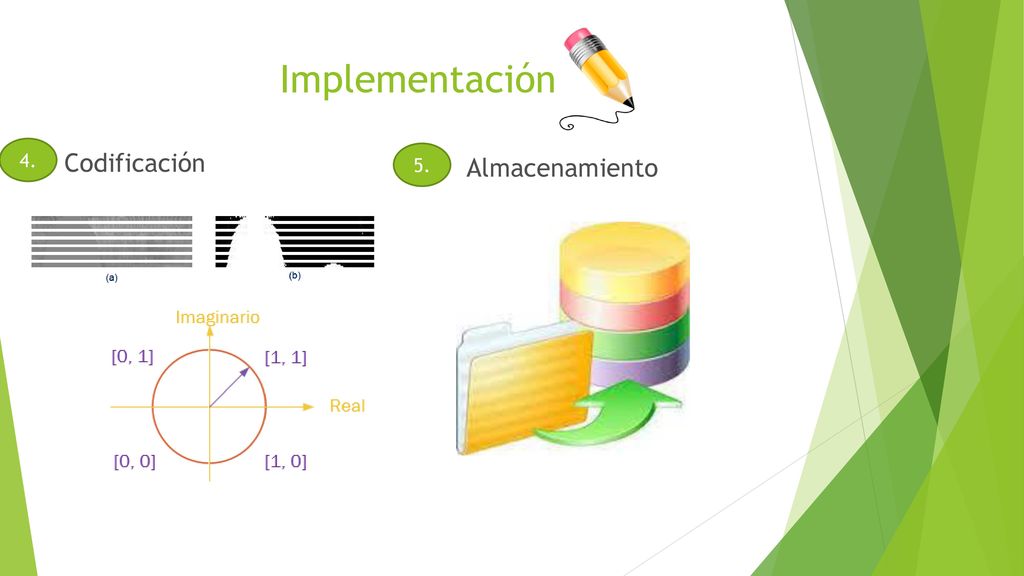 Implementación

4. Codificación

5. Almacenamiento

(a)

(b)

Imaginario

[0, 1]

[1, 1]

Real

[0, 0]

[1, 0]